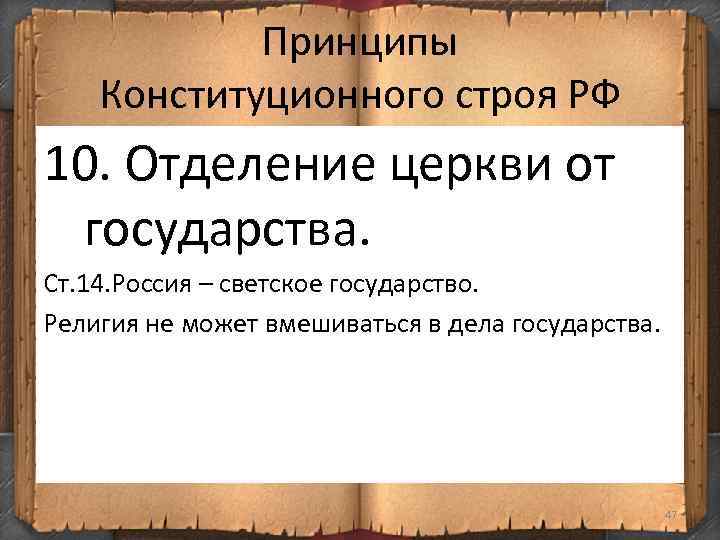 Принципы Конституционного строя РФ

10. Отделение церкви от государства.

Ст.14.Россия – светское государство.

Религия не может вмешиваться в дела государства.

47